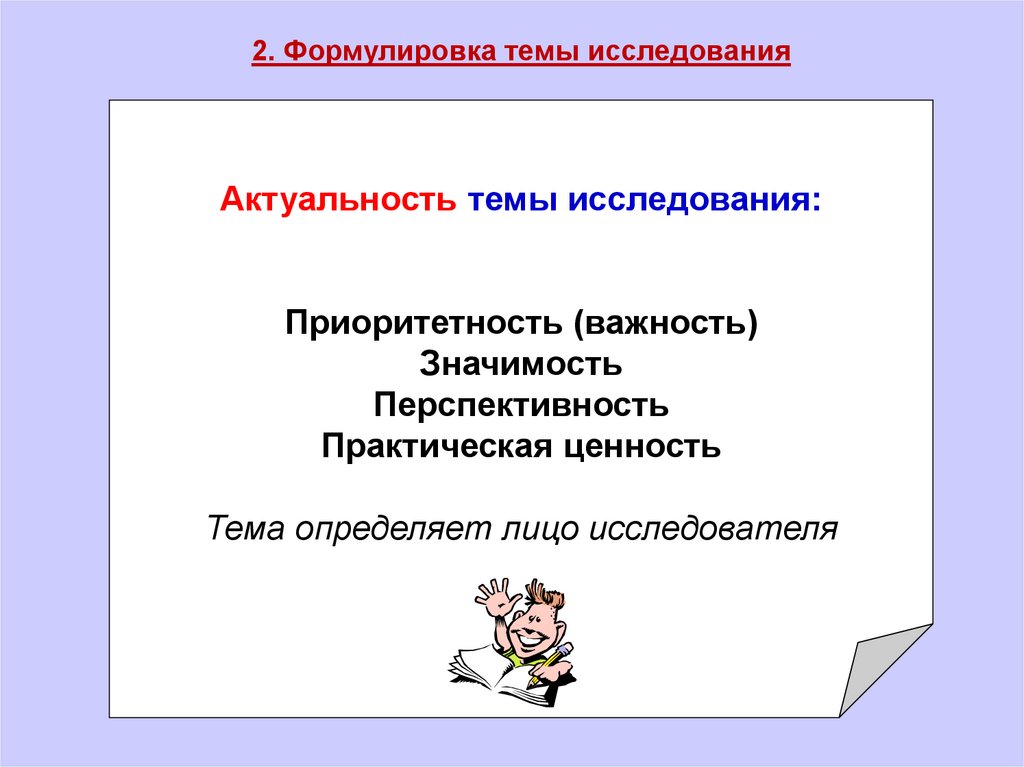 2. Формулировка темы исследования

Актуальность темы исследования:

Приоритетность (важность)
Значимость
Перспективность
Практическая ценность

Тема определяет лицо исследователя